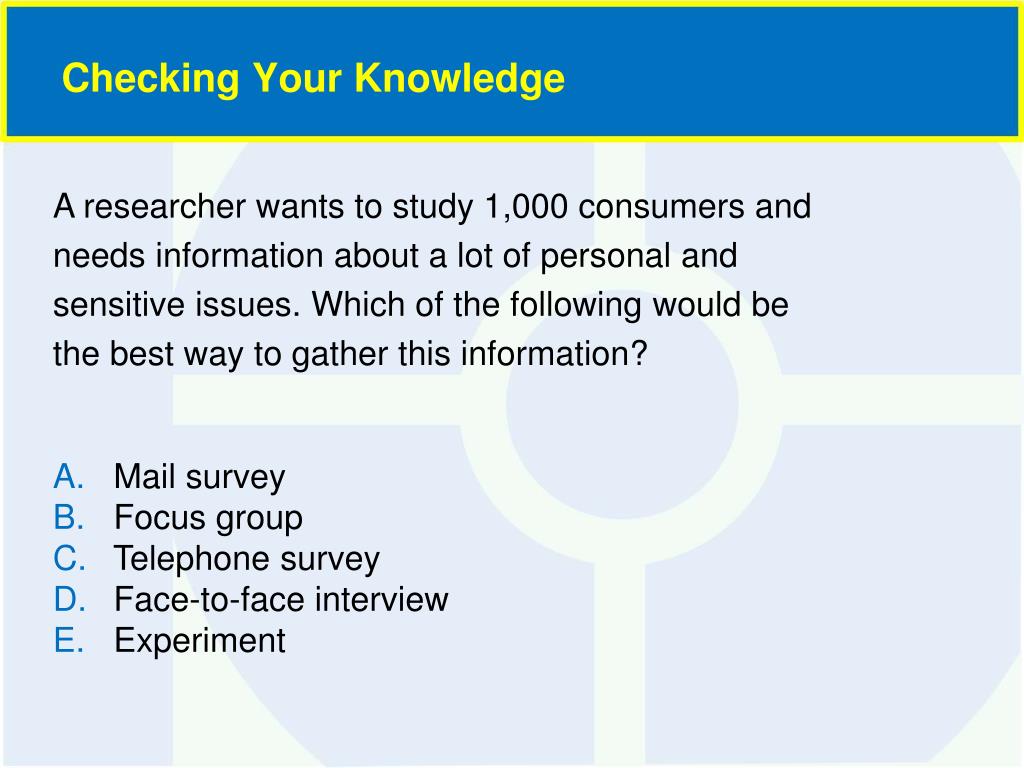 Checking Your Knowledge

A researcher wants to study 1,000 consumers and needs information about a lot of personal and sensitive issues. Which of the following would be the best way to gather this information?

A. Mail survey
B. Focus group
C. Telephone survey
D. Face-to-face interview
E. Experiment